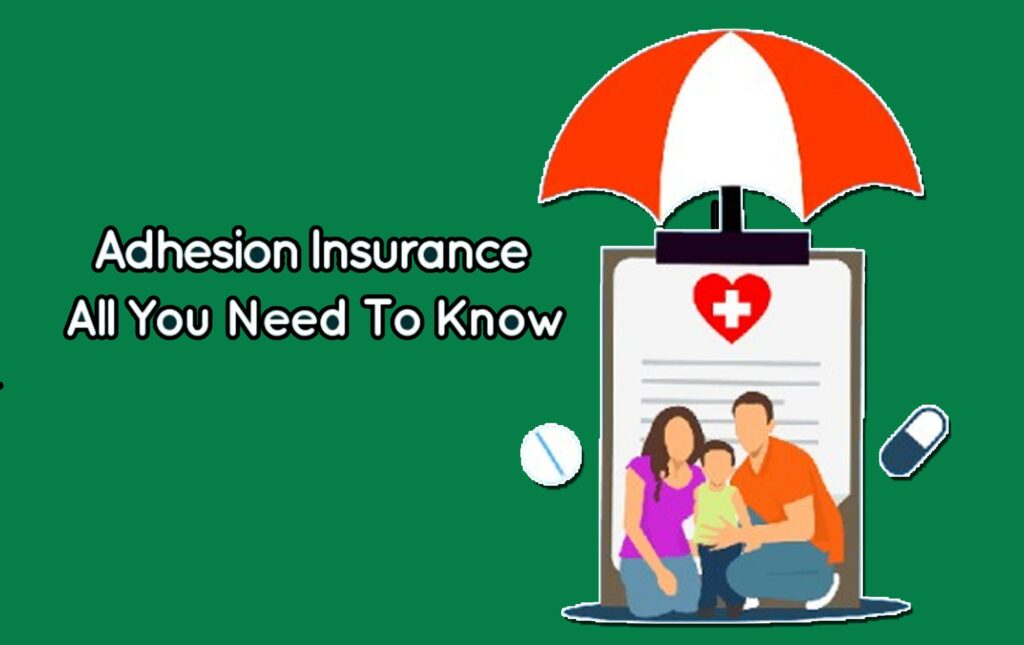 Adhesion Insurance
All You Need To Know